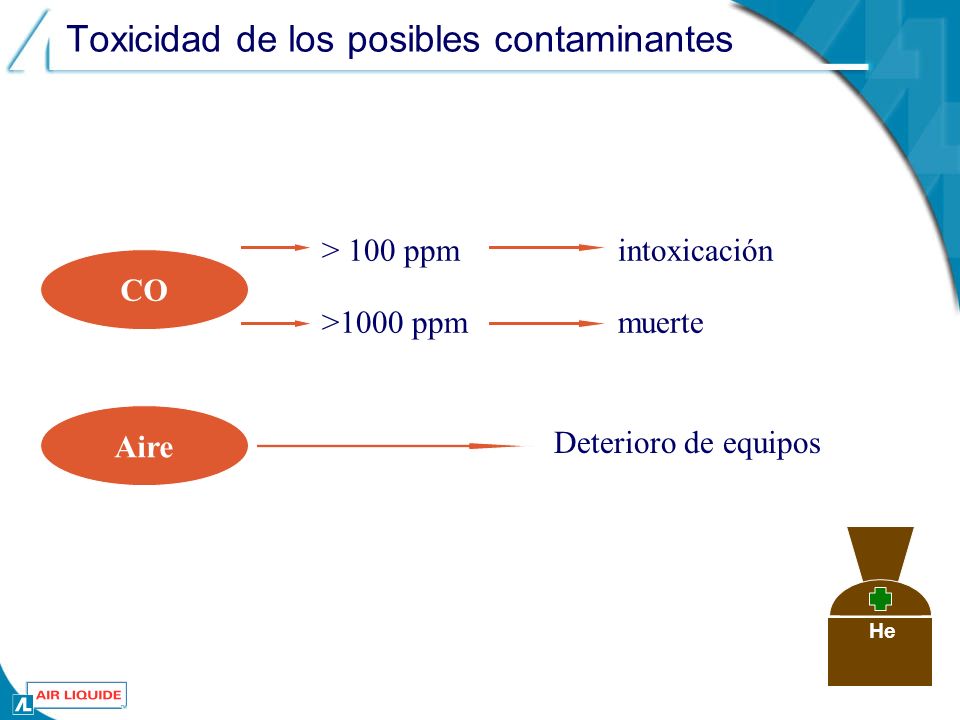 Toxicidad de los posibles contaminantes

CO

> 100 ppm intoxicación

>1000 ppm muerte

Aire

Deterioro de equipos

He

AIR LIQUIDE